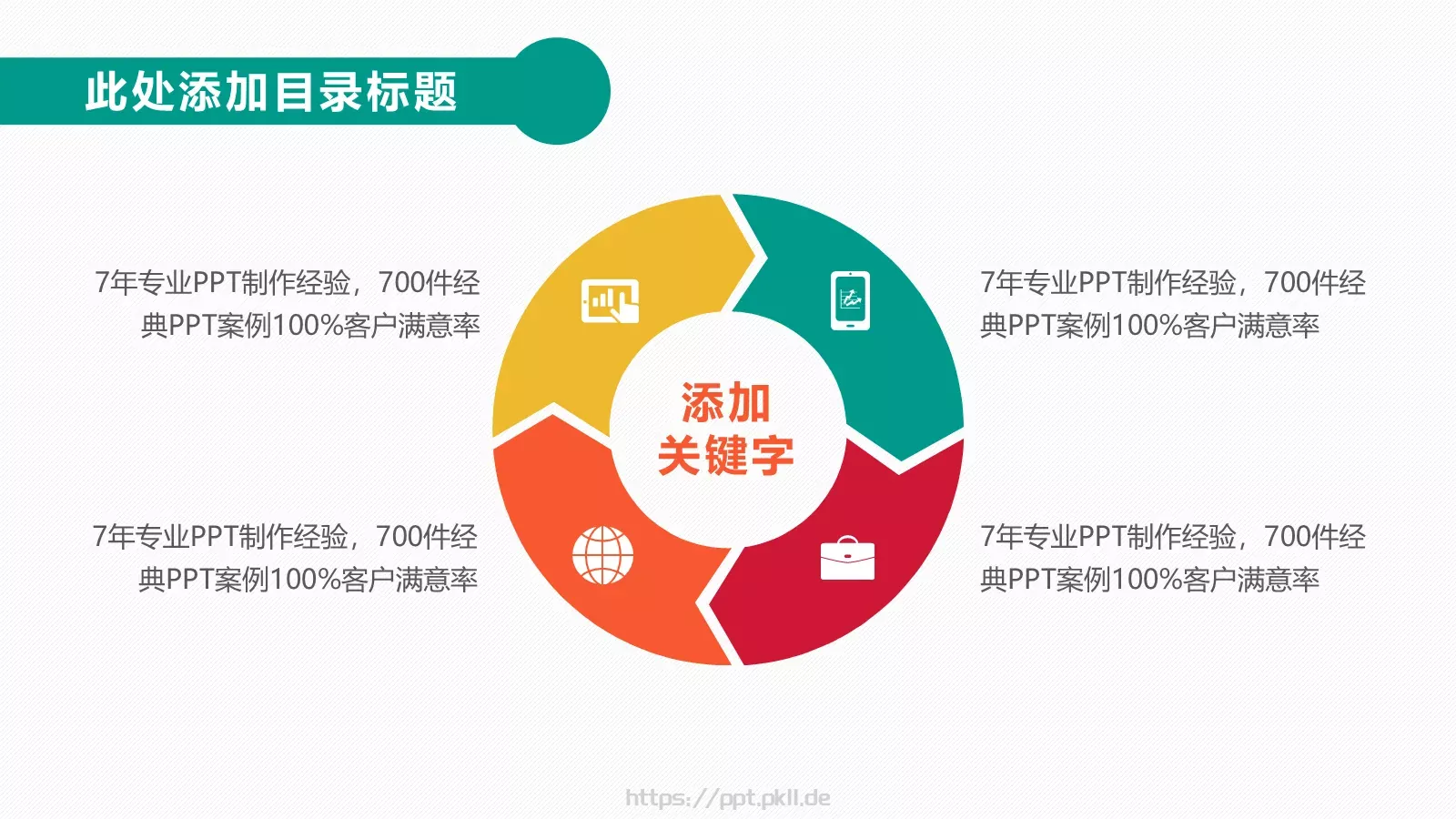 此处添加目录标题

7年专业PPT制作经验，700件经典PPT案例100%客户满意率

7年专业PPT制作经验，700件经典PPT案例100%客户满意率

添加关键字

7年专业PPT制作经验，700件经典PPT案例100%客户满意率

7年专业PPT制作经验，700件经典PPT案例100%客户满意率

https://ppt.pkll.de